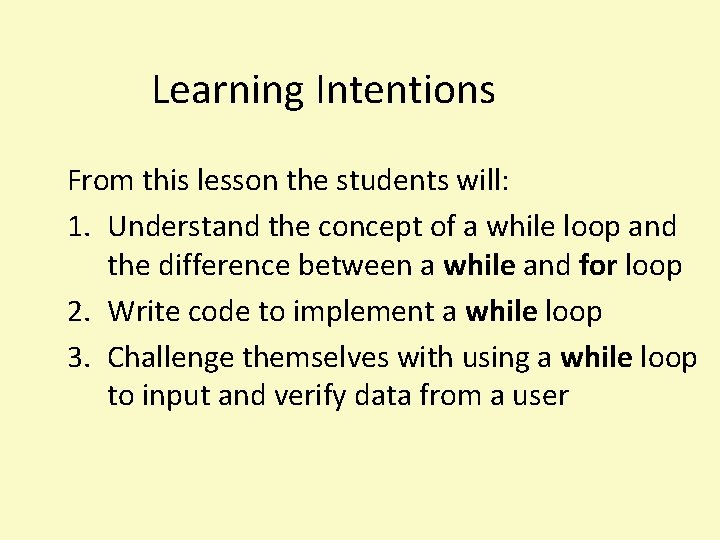 Learning Intentions

From this lesson the students will:

1. Understand the concept of a while loop and the difference between a while and for loop
2. Write code to implement a while loop
3. Challenge themselves with using a while loop to input and verify data from a user